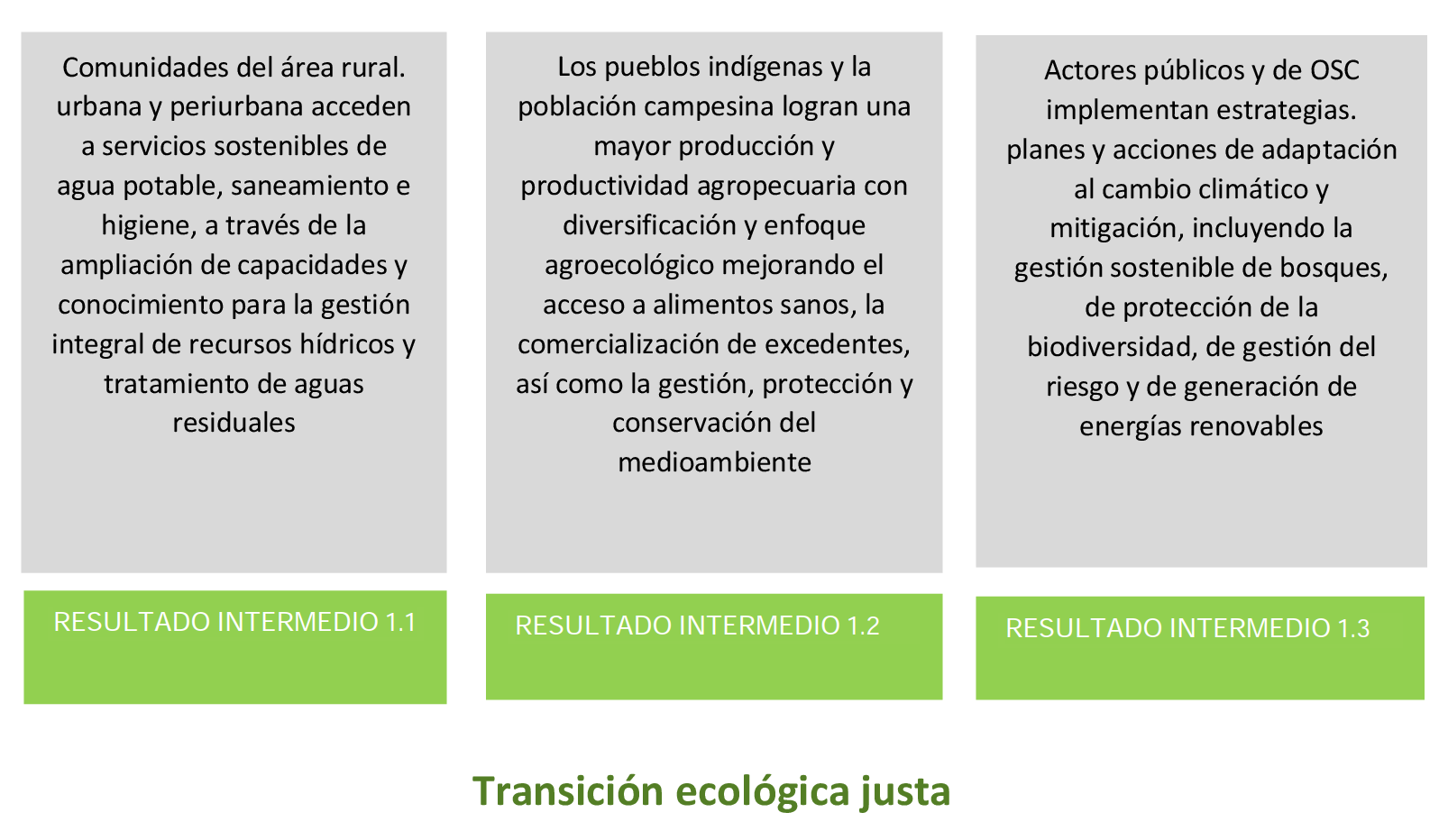 Comunidades del área rural. urbana y periurbana acceden a servicios sostenibles de agua potable, saneamiento e higiene, a través de la ampliación de capacidades y conocimiento para la gestión integral de recursos hídricos y tratamiento de aguas residuales

RESULTADO INTERMEDIO 1.1

Los pueblos indígenas y la población campesina logran una mayor producción y productividad agropecuaria con diversificación y enfoque agroecológico mejorando el acceso a alimentos sanos, la comercialización de excedentes, así como la gestión, protección y conservación del medioambiente

RESULTADO INTERMEDIO 1.2

Actores públicos y de OSC implementan estrategias. planes y acciones de adaptación al cambio climático y mitigación, incluyendo la gestión sostenible de bosques, de protección de la biodiversidad, de gestión del riesgo y de generación de energías renovables

RESULTADO INTERMEDIO 1.3

Transición ecológica justa